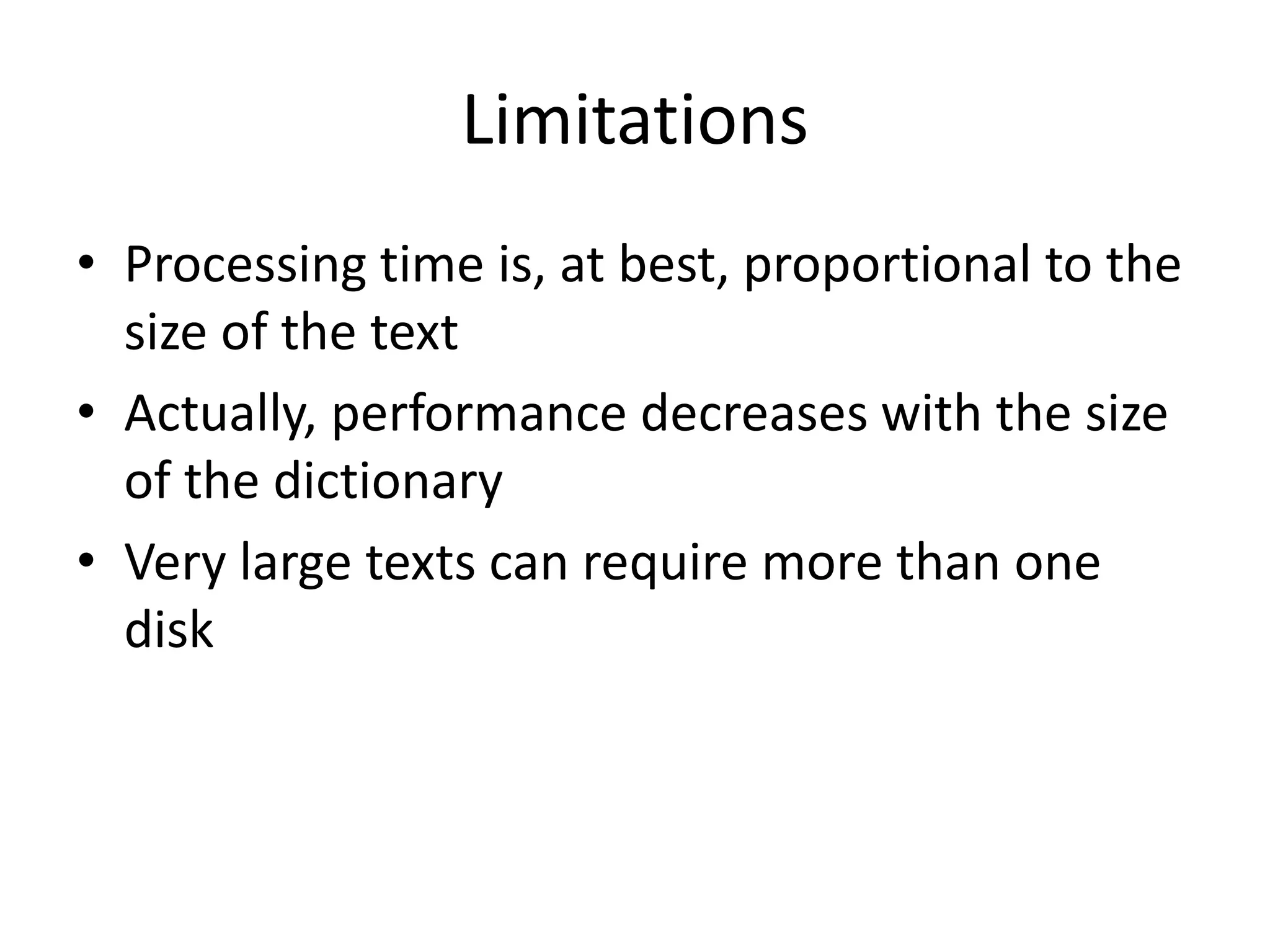 Limitations

• Processing time is, at best, proportional to the size of the text
• Actually, performance decreases with the size of the dictionary
• Very large texts can require more than one disk